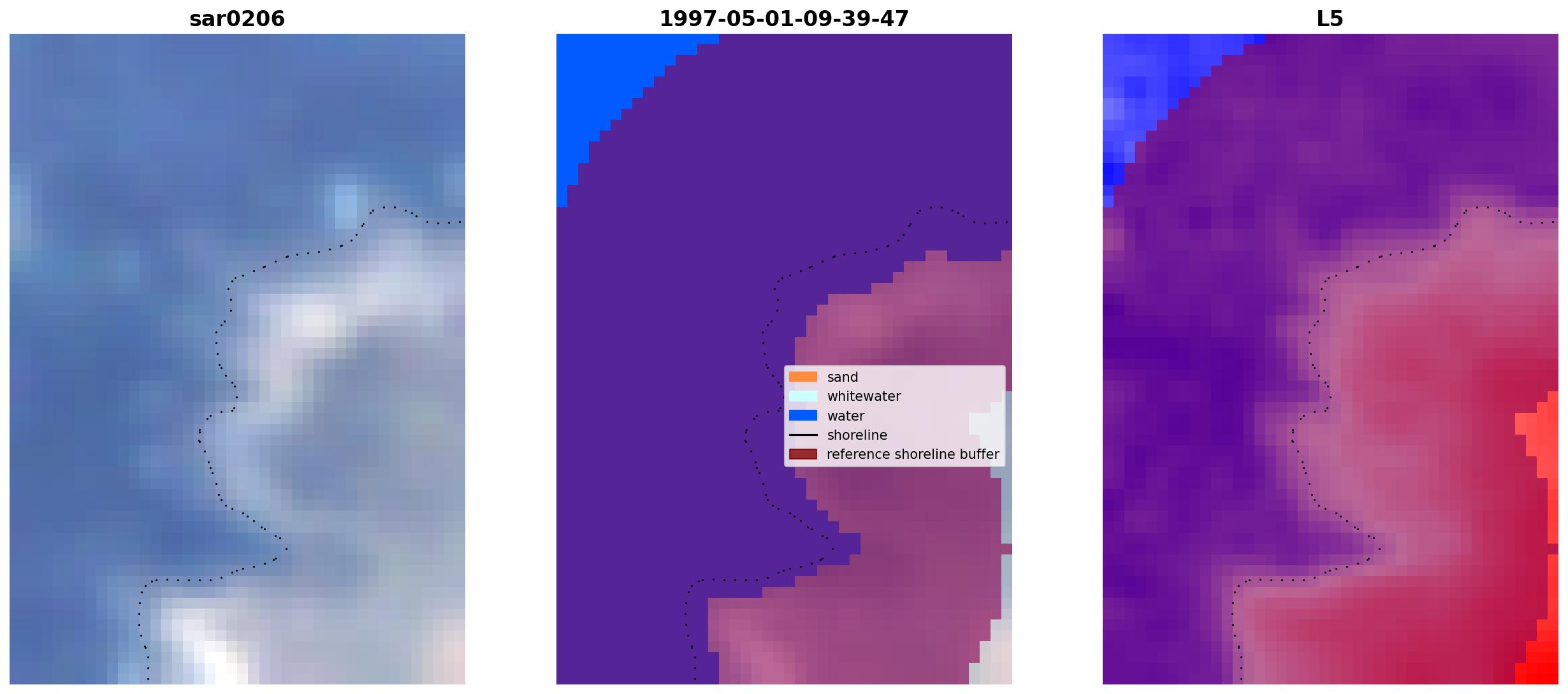 sar0206

1997-05-01-09-39-47

sand
whitewater
water
shoreline
reference shoreline buffer

L5